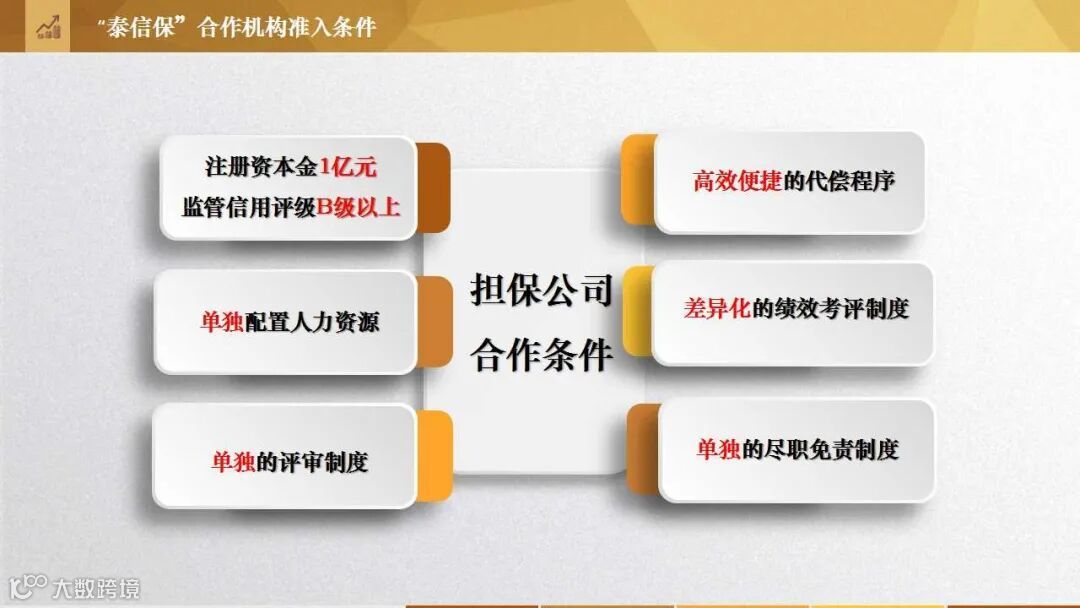 “泰信保”合作机构准入条件

注册资本金1亿元
监管信用评级B级以上

单独配置人力资源

单独的评审制度

担保公司
合作条件

高效便捷的代偿程序

差异化的绩效考评制度

单独的尽职免责制度

大数跨境